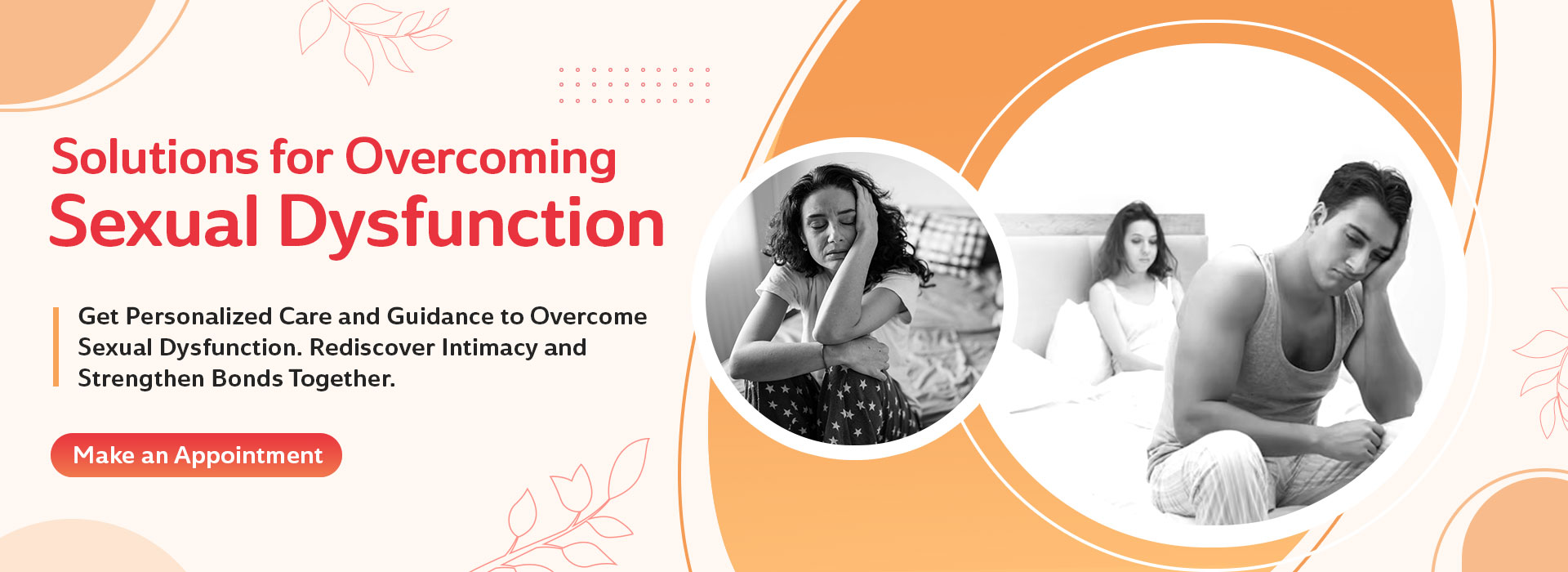 Solutions for Overcoming
Sexual Dysfunction

Get Personalized Care and Guidance to Overcome Sexual Dysfunction. Rediscover Intimacy and Strengthen Bonds Together.

Make an Appointment